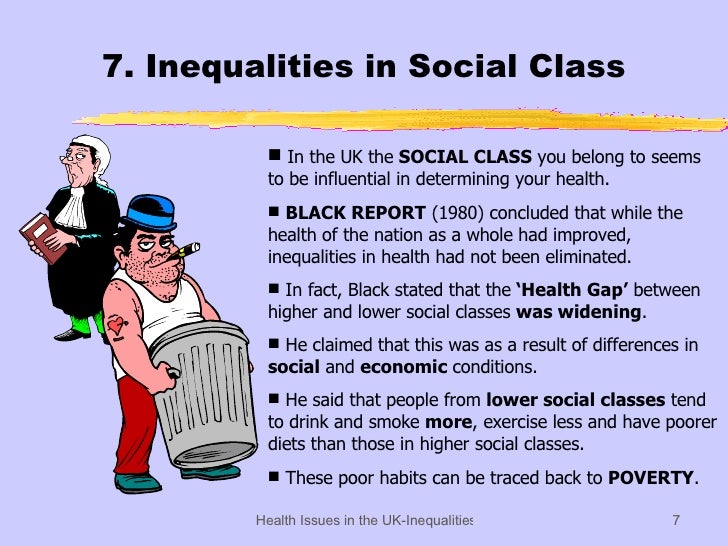 7. Inequalities in Social Class

■ In the UK the SOCIAL CLASS you belong to seems to be influential in determining your health.

■ BLACK REPORT (1980) concluded that while the health of the nation as a whole had improved, inequalities in health had not been eliminated.

■ In fact, Black stated that the 'Health Gap' between higher and lower social classes was widening.

■ He claimed that this was as a result of differences in social and economic conditions.

■ He said that people from lower social classes tend to drink and smoke more, exercise less and have poorer diets than those in higher social classes.

■ These poor habits can be traced back to POVERTY.

Health Issues in the UK-Inequalities 7